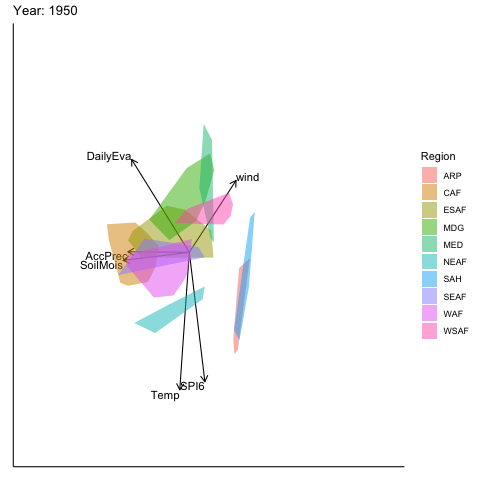 Year: 1950

DailyEva
wind
AccPrec
SoilMois
SPI6
Temp

Region
ARP
CAF
ESAF
MDG
MED
NEAF
SAH
SEAF
WAF
WSAF